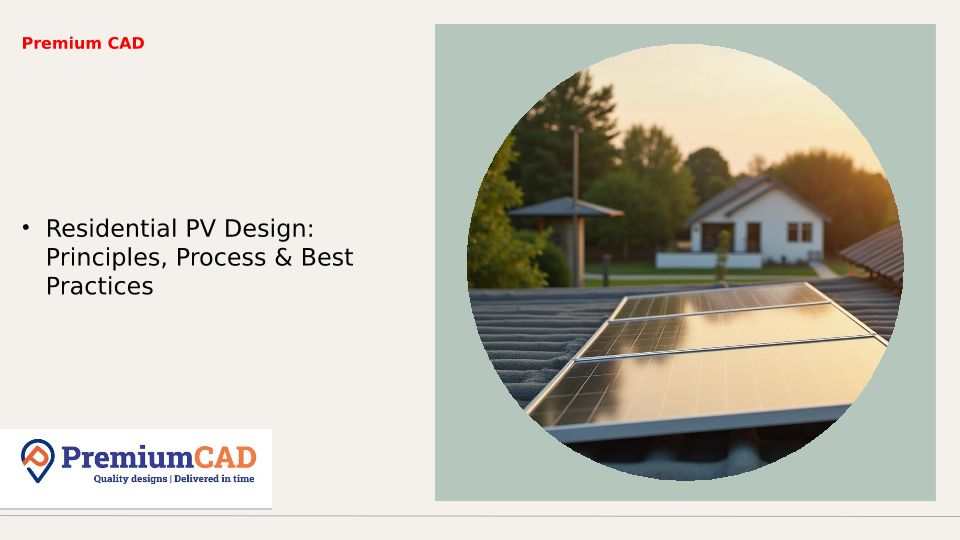 Premium CAD

• Residential PV Design: Principles, Process & Best Practices

PremiumCAD
Quality designs | Delivered in time